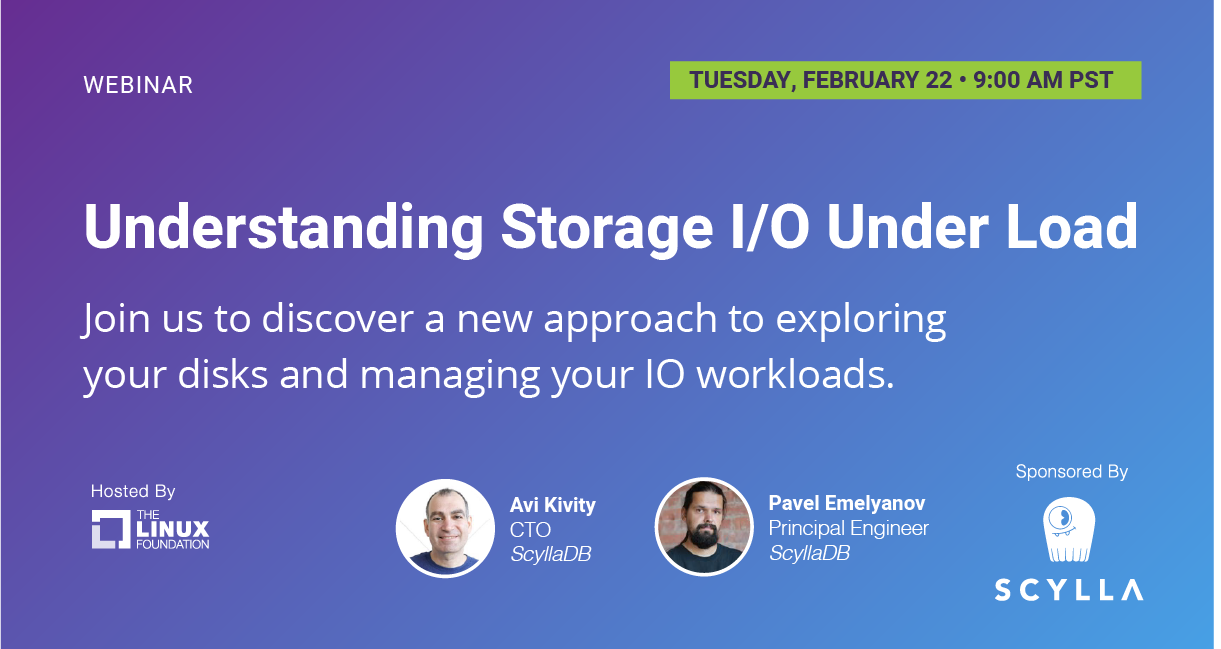 WEBINAR

TUESDAY, FEBRUARY 22 • 9:00 AM PST

Understanding Storage I/O Under Load

Join us to discover a new approach to exploring your disks and managing your IO workloads.

Hosted By
THE LINUX FOUNDATION

Avi Kivity
CTO
ScyllaDB

Pavel Emelyanov
Principal Engineer
ScyllaDB

Sponsored By
SCYLLA